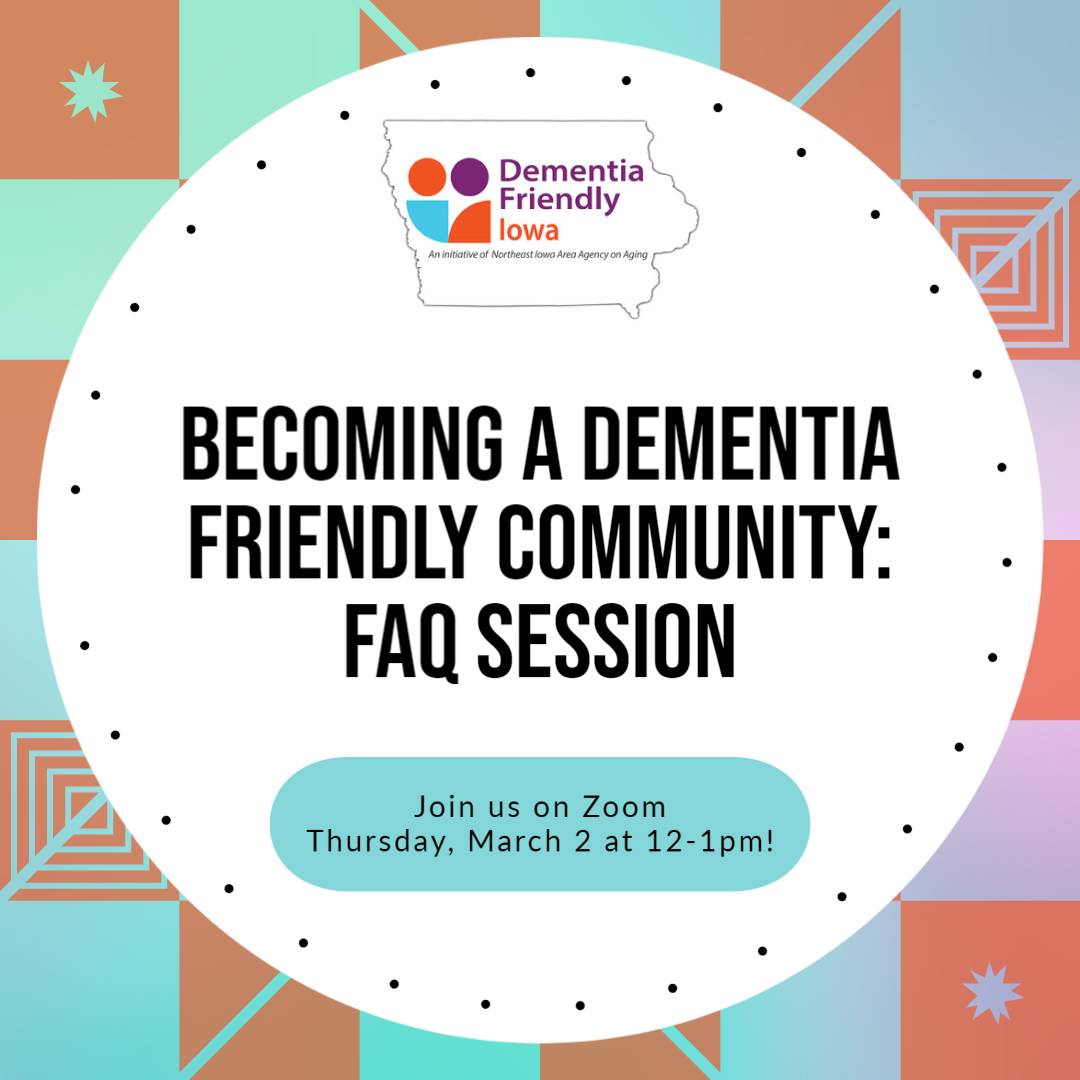 Dementia Friendly Iowa
An initiative of Northeast Iowa Area Agency on Aging

BECOMING A DEMENTIA FRIENDLY COMMUNITY: FAQ SESSION

Join us on Zoom
Thursday, March 2 at 12-1pm!